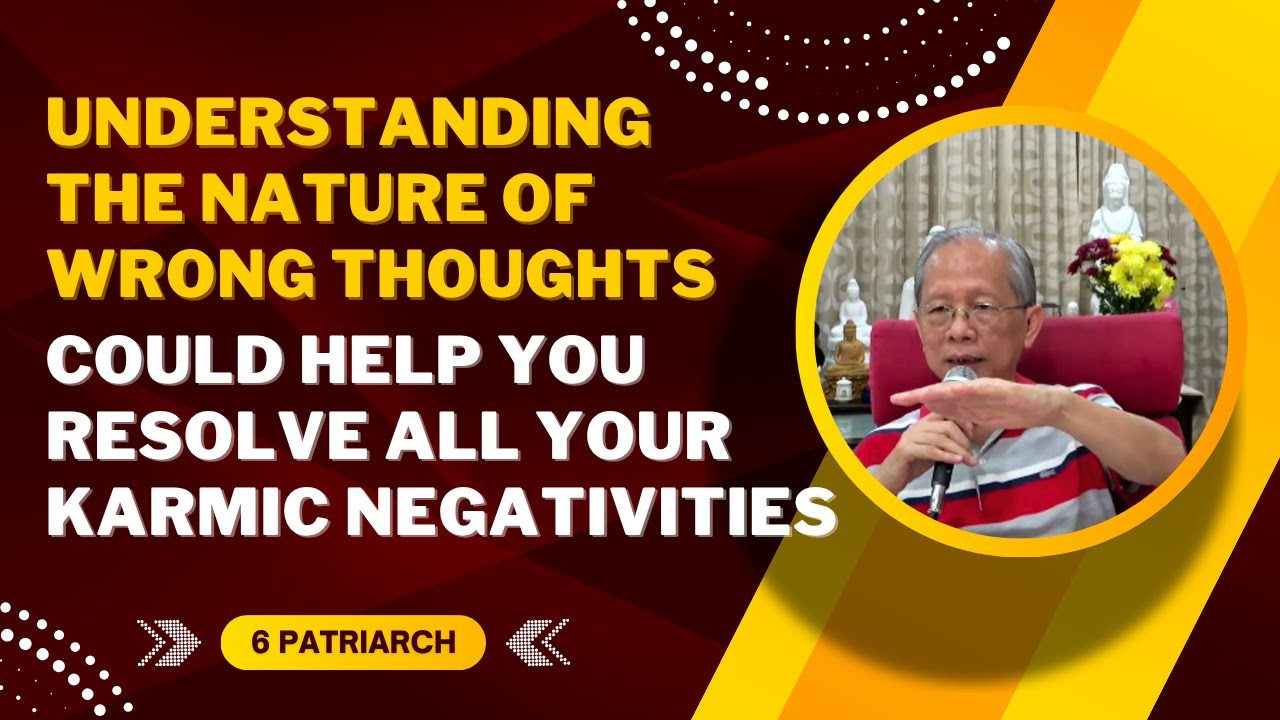 UNDERSTANDING THE NATURE OF WRONG THOUGHTS

COULD HELP YOU RESOLVE ALL YOUR KARMIC NEGATIVITIES

6 PATRIARCH